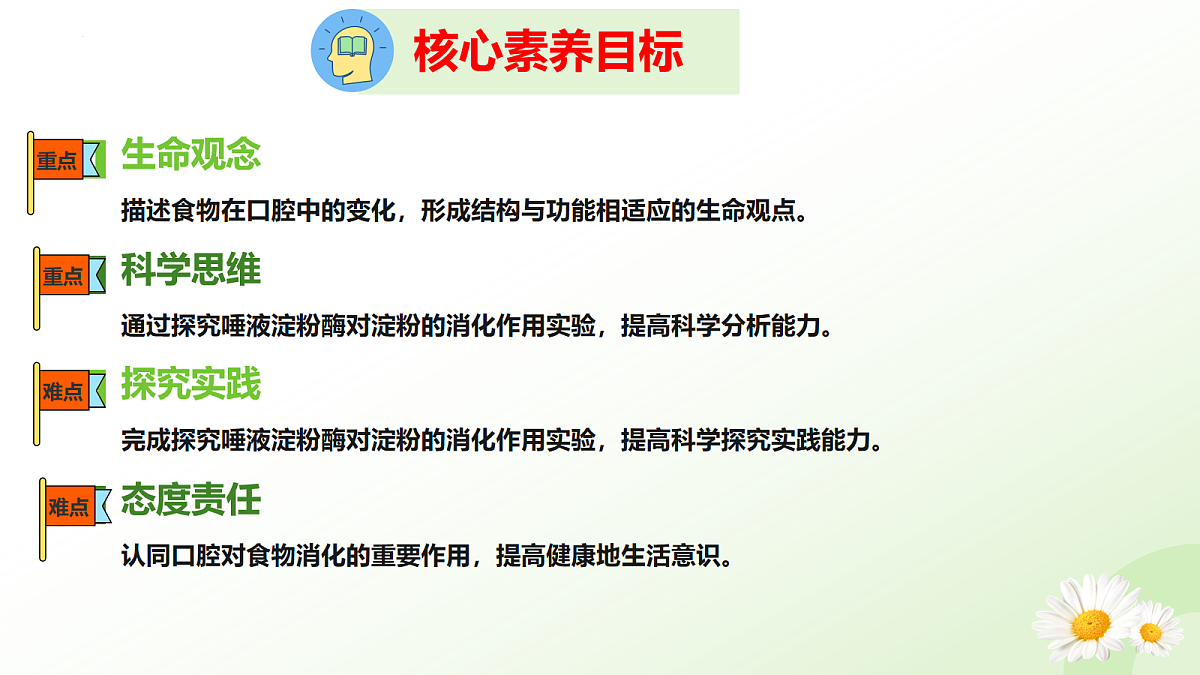 核心素养目标

重点
生命观念
描述食物在口腔中的变化，形成结构与功能相适应的生命观点。

重点
科学思维
通过探究唾液淀粉酶对淀粉的消化作用实验，提高科学分析能力。

难点
探究实践
完成探究唾液淀粉酶对淀粉的消化作用实验，提高科学探究实践能力。

难点
态度责任
认同口腔对食物消化的重要作用，提高健康地生活意识。